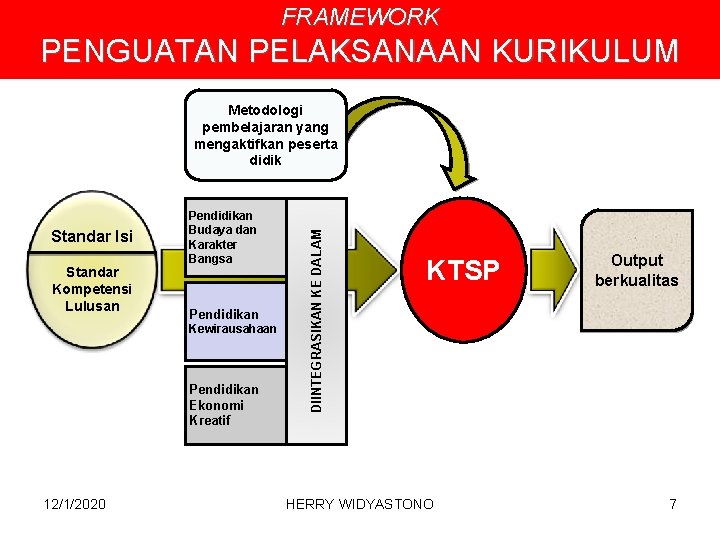 FRAMEWORK
PENGUATAN PELAKSANAAN KURIKULUM

Metodologi pembelajaran yang mengaktifkan peserta didik

Standar Isi

Standar Kompetensi Lulusan

Pendidikan Budaya dan Karakter Bangsa

Pendidikan Kewirausahaan

Pendidikan Ekonomi Kreatif

DIINTEGRASIKAN KE DALAM

KTSP

Output berkualitas

12/1/2020

HERRY WIDYASTONO

7